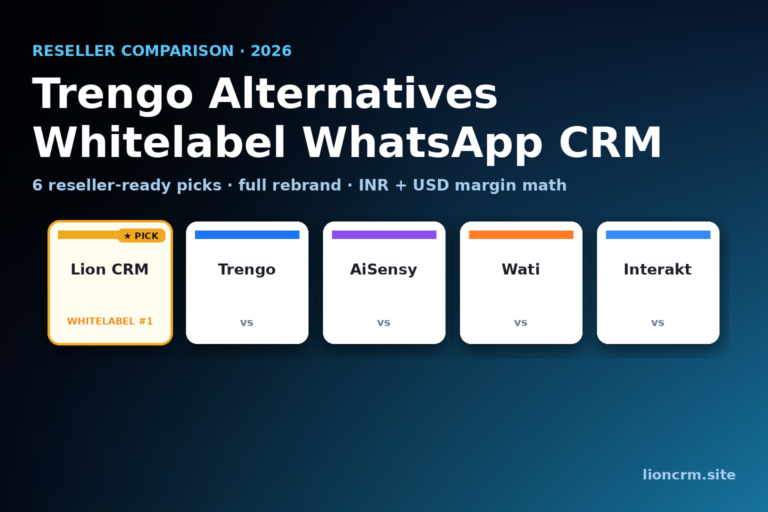 RESELLER COMPARISON · 2026

Trengo Alternatives
Whitelabel WhatsApp CRM

6 reseller-ready picks · full rebrand · INR + USD margin math

★ PICK
Lion CRM
WHITELABEL #1

Trengo
vs

AiSensy
vs

Wati
vs

Interakt
vs

lioncrm.site